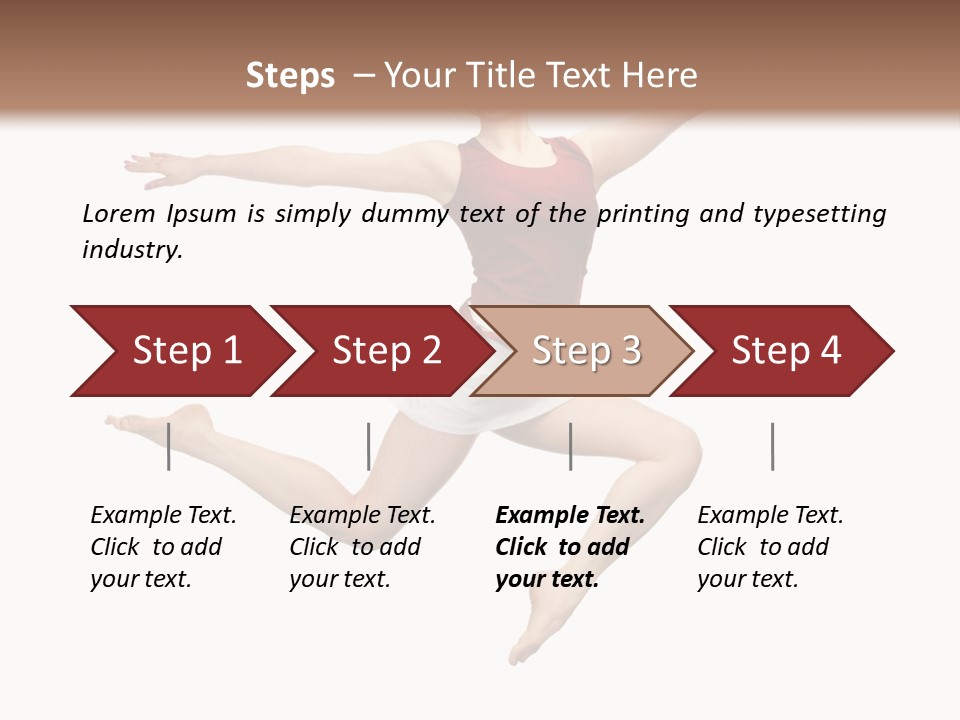 Steps – Your Title Text Here

Lorem Ipsum is simply dummy text of the printing and typesetting industry.

Step 1

Step 2

Step 3

Step 4

Example Text. Click to add your text.

Example Text. Click to add your text.

Example Text. Click to add your text.

Example Text. Click to add your text.